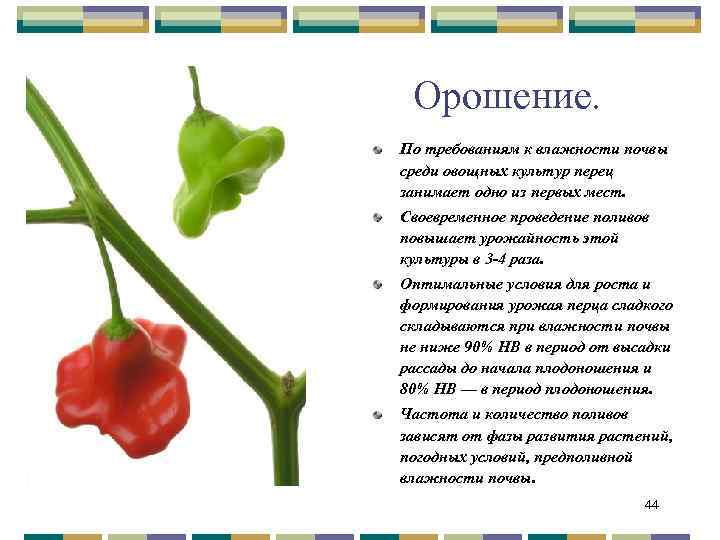 Орошение.

По требованиям к влажности почвы среди овощных культур перец занимает одно из первых мест.

Своевременное проведение поливов повышает урожайность этой культуры в 3-4 раза.

Оптимальные условия для роста и формирования урожая перца сладкого складываются при влажности почвы не ниже 90% НВ в период от высадки рассады до начала плодоношения и 80% НВ — в период плодоношения.

Частота и количество поливов зависят от фазы развития растений, погодных условий, предполивной влажности почвы.

44